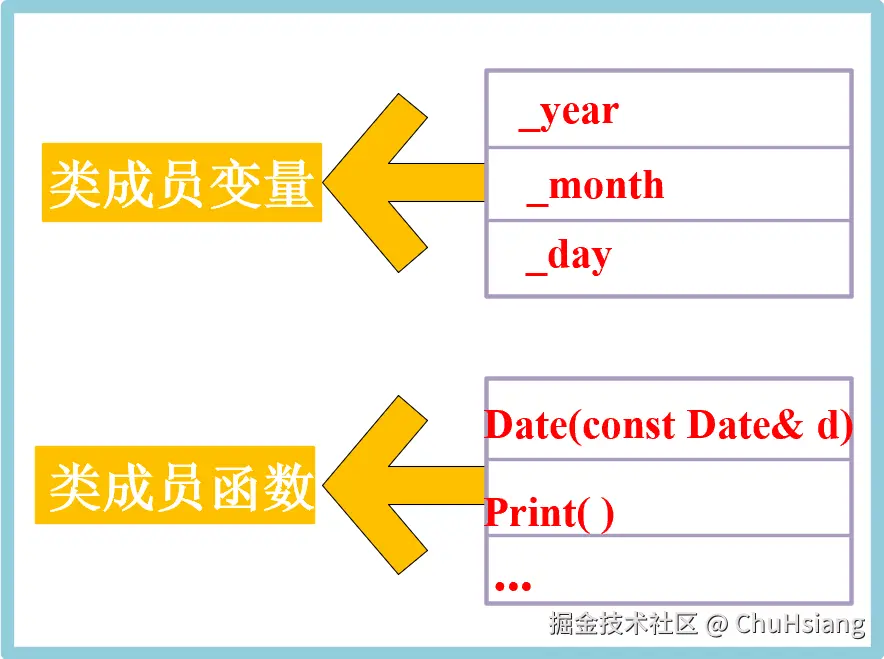 类成员变量

_year

_month

_day

类成员函数

Date(const Date& d)

Print( )

...

掘金技术社区 @ ChuHsiang